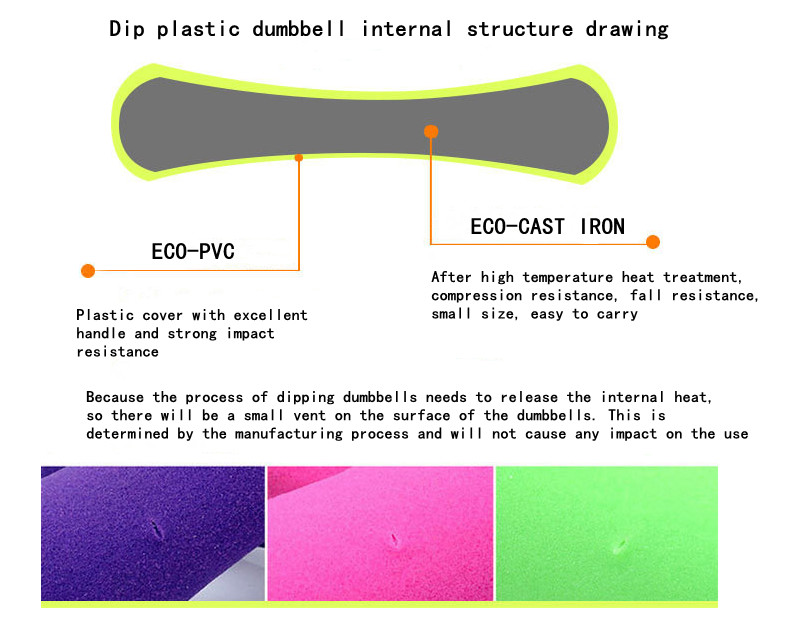 Dip plastic dumbbell internal structure drawing

ECO-PVC

Plastic cover with excellent handle and strong impact resistance

ECO-CAST IRON

After high temperature heat treatment, compression resistance, fall resistance, small size, easy to carry

Because the process of dipping dumbbells needs to release the internal heat, so there will be a small vent on the surface of the dumbbells. This is determined by the manufacturing process and will not cause any impact on the use